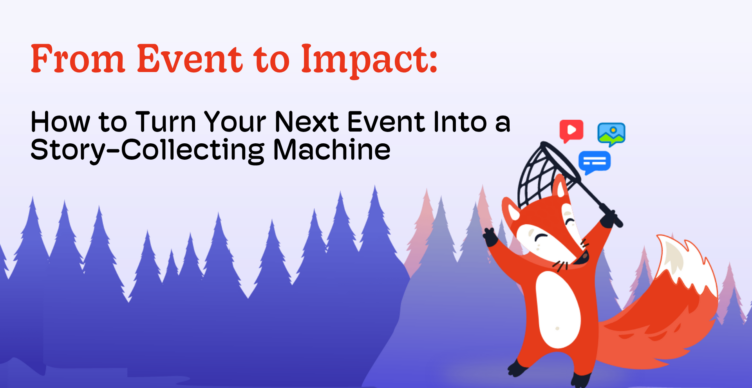 From Event to Impact:

How to Turn Your Next Event Into a Story-Collecting Machine